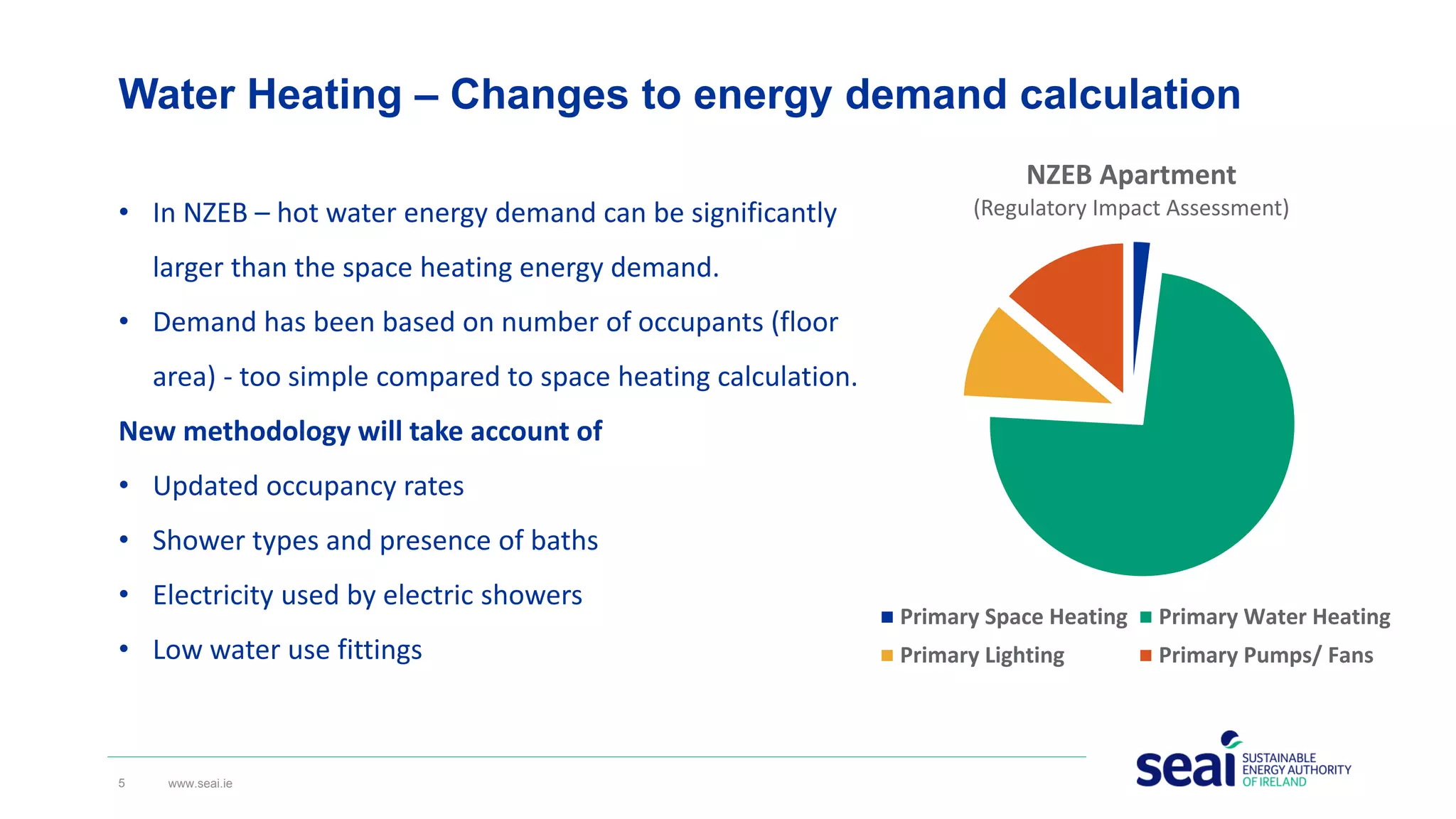 Water Heating – Changes to energy demand calculation

• In NZEB – hot water energy demand can be significantly larger than the space heating energy demand.

• Demand has been based on number of occupants (floor area) - too simple compared to space heating calculation.

New methodology will take account of

• Updated occupancy rates

• Shower types and presence of baths

• Electricity used by electric showers

• Low water use fittings

NZEB Apartment
(Regulatory Impact Assessment)

Primary Space Heating
Primary Water Heating
Primary Lighting
Primary Pumps/ Fans

5 www.seai.ie

seai SUSTAINABLE ENERGY AUTHORITY OF IRELAND